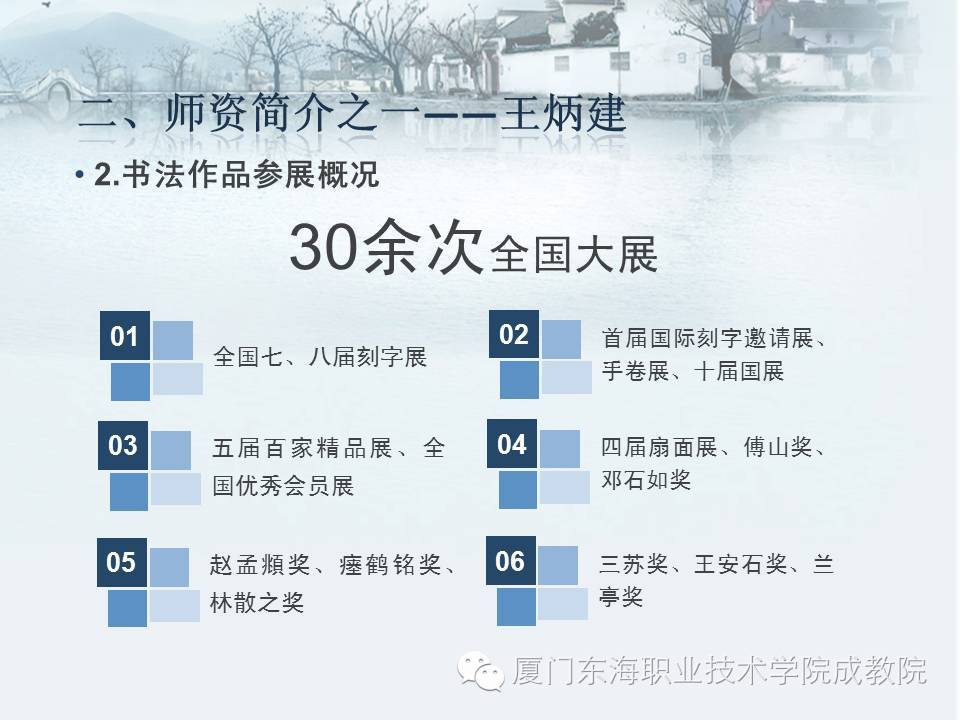 二、师资简介之一——王炳建

• 2.书法作品参展概况

30余次全国大展

01 全国七、八届刻字展

02 首届国际刻字邀请展、手卷展、十届国展

03 五届百家精品展、全国优秀会员展

04 四届扇面展、傅山奖、邓石如奖

05 赵孟頫奖、瘗鹤铭奖、林散之奖

06 三苏奖、王安石奖、兰亭奖

厦门东海职业技术学院成教院